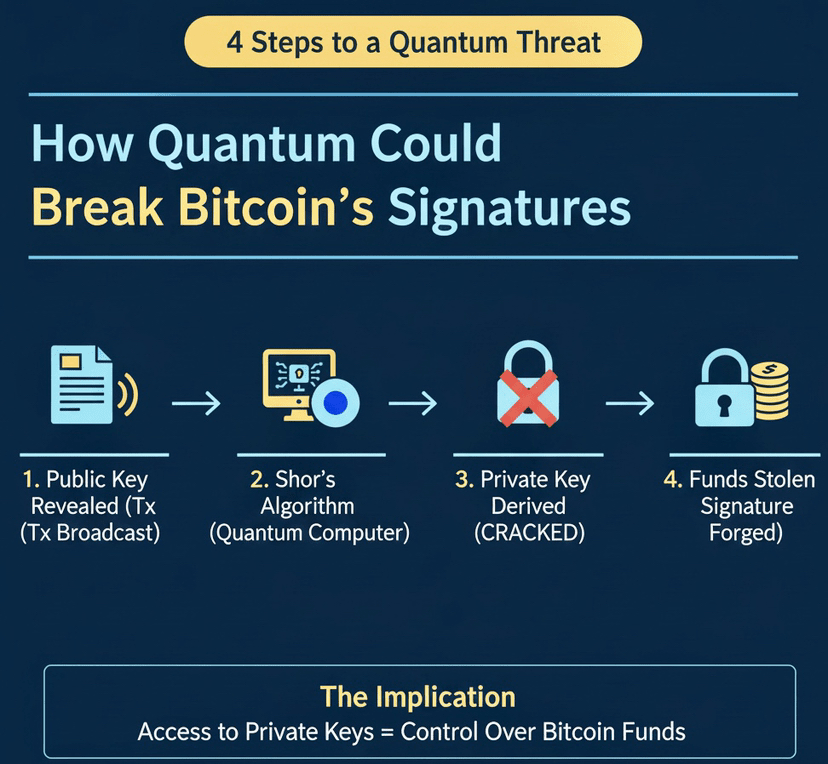 4 Steps to a Quantum Threat

How Quantum Could Break Bitcoin's Signatures

1. Public Key Revealed (Tx (Tx Broadcast)

2. Shor's Algorithm (Quantum Computer)

3. Private Key Derived (CRACKED)

4. Funds Stolen Signature Forged)

The Implication
Access to Private Keys = Control Over Bitcoin Funds